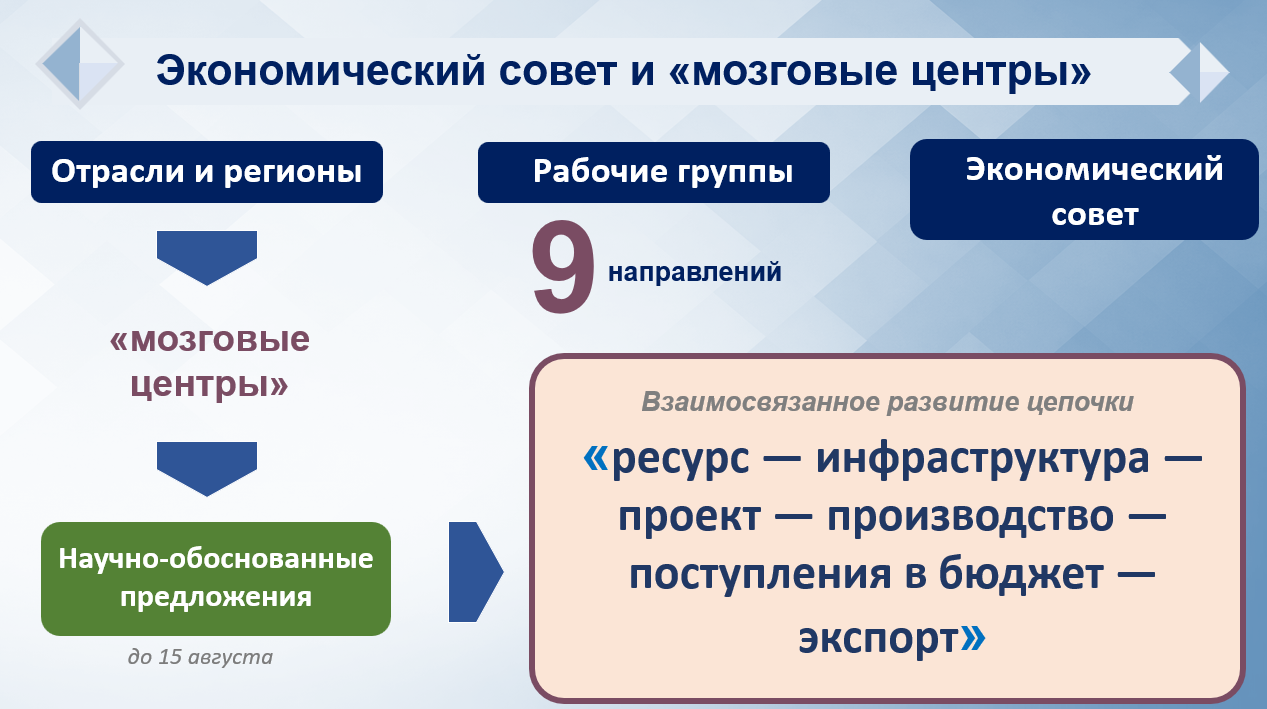 Экономический совет и «мозговые центры»

Отрасли и регионы

«мозговые центры»

Научно-обоснованные предложения

до 15 августа

Рабочие группы

9 направлений

Экономический совет

Взаимосвязанное развитие цепочки

«ресурс — инфраструктура — проект — производство — поступления в бюджет — экспорт»